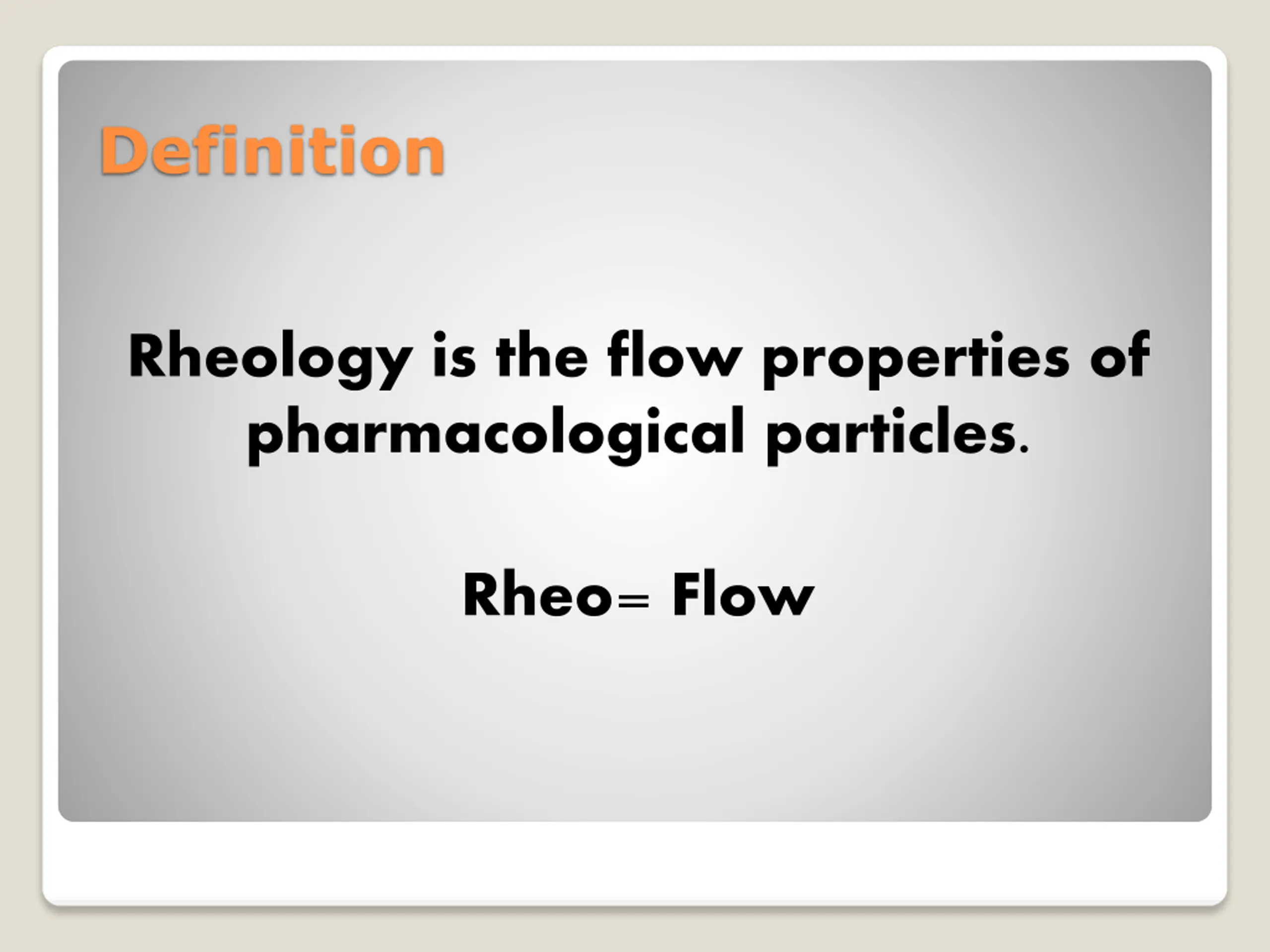 Definition

Rheology is the flow properties of pharmacological particles.

Rheo= Flow